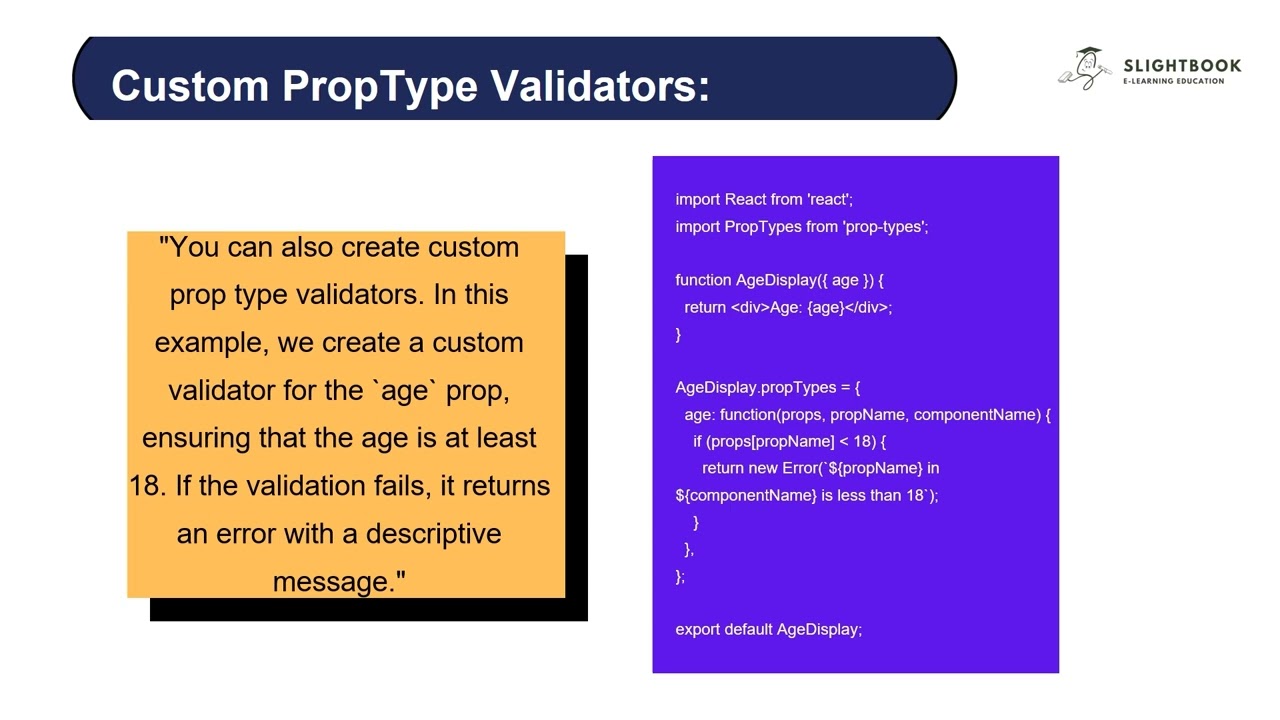 Custom PropType Validators:

SLIGHTBOOK
E-LEARNING EDUCATION

"You can also create custom prop type validators. In this example, we create a custom validator for the `age` prop, ensuring that the age is at least 18. If the validation fails, it returns an error with a descriptive message."

import React from 'react';
import PropTypes from 'prop-types';

function AgeDisplay({ age }) {
  return <div>Age: {age}</div>;
}

AgeDisplay.propTypes = {
  age: function(props, propName, componentName) {
    if (props[propName] < 18) {
      return new Error(`${propName} in ${componentName} is less than 18`);
    }
  },
};

export default AgeDisplay;